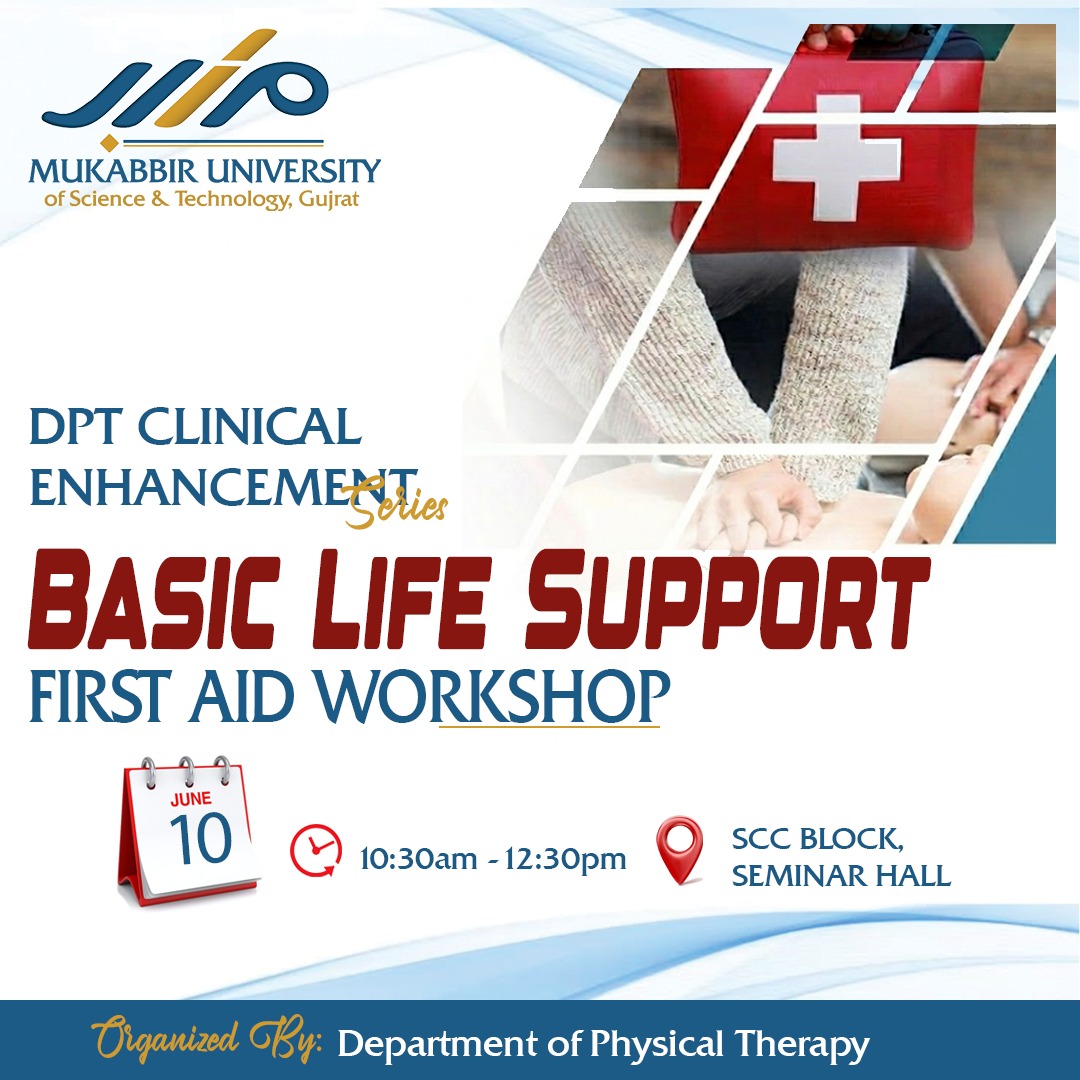 MUKABBIR UNIVERSITY
of Science & Technology, Gujrat

DPT CLINICAL ENHANCEMENT Series

BASIC LIFE SUPPORT
FIRST AID WORKSHOP

JUNE
10

10:30am - 12:30pm

SCC BLOCK, SEMINAR HALL

Organized By: Department of Physical Therapy